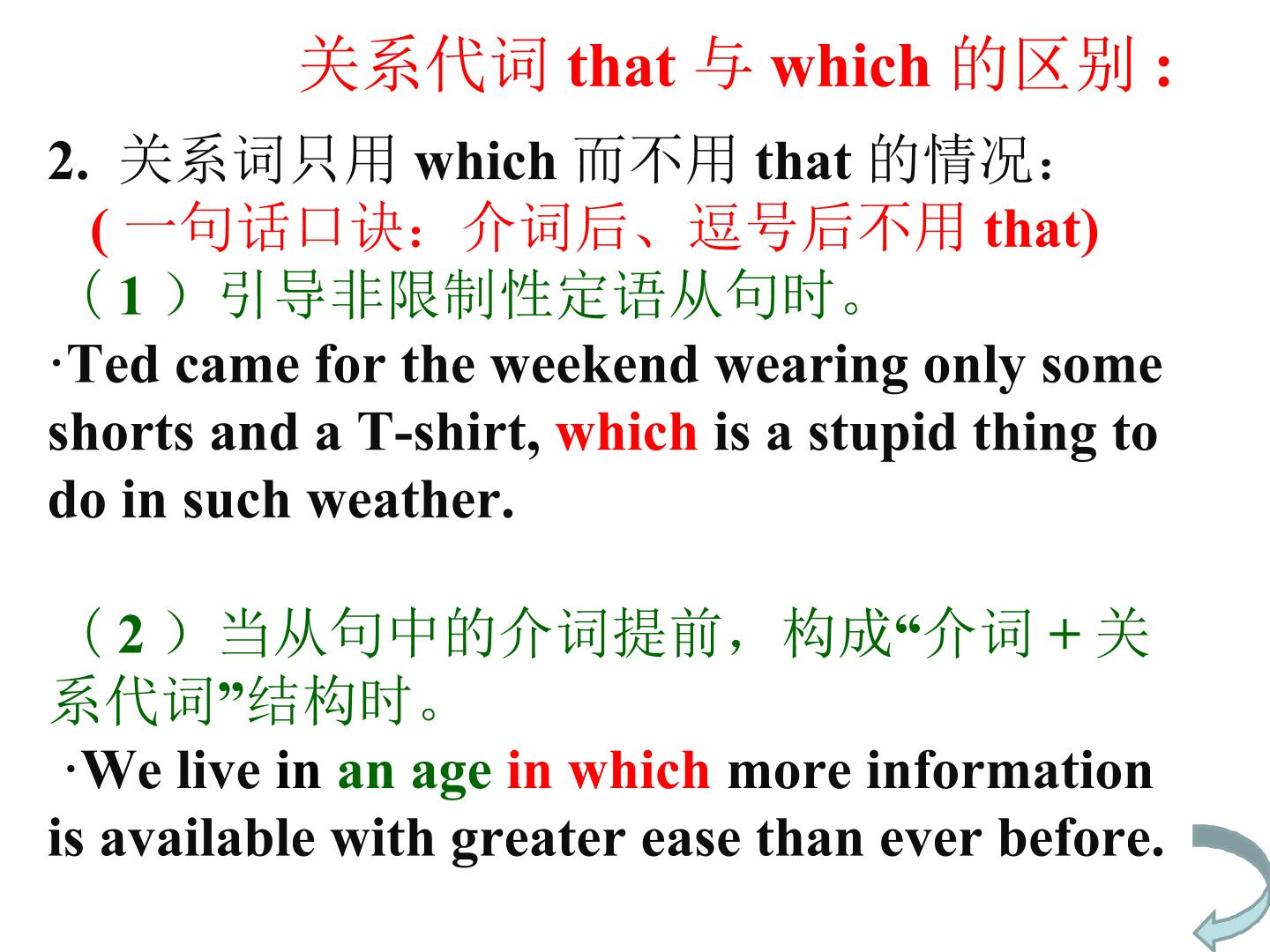 关系代词that与which的区别:

2. 关系词只用which而不用that的情况:

(一句话口诀:介词后、逗号后不用that)

(1)引导非限制性定语从句时。

·Ted came for the weekend wearing only some shorts and a T-shirt, which is a stupid thing to do in such weather.

(2)当从句中的介词提前,构成“介词+关系代词”结构时。

·We live in an age in which more information is available with greater ease than ever before.